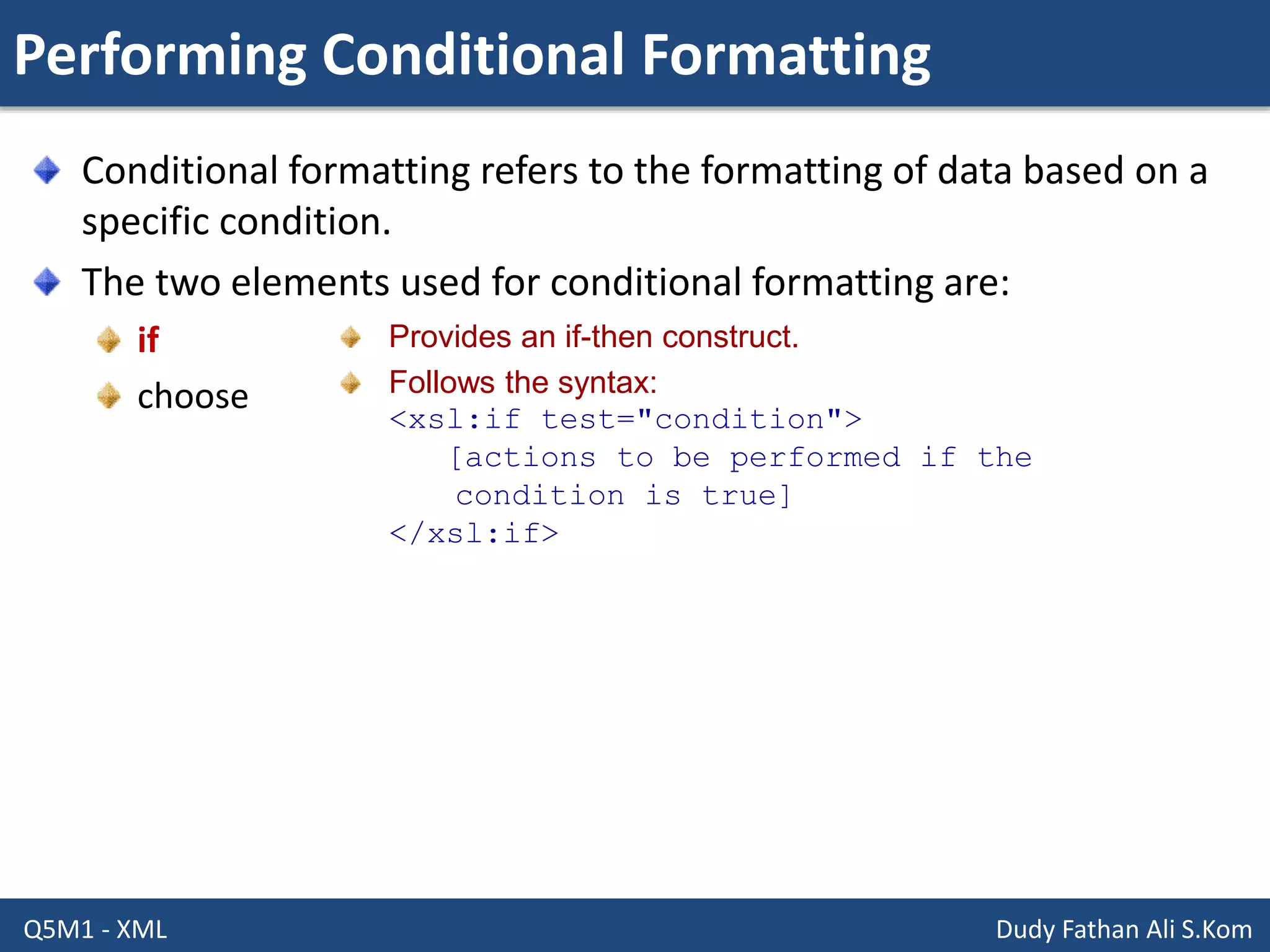 Performing Conditional Formatting

Conditional formatting refers to the formatting of data based on a specific condition.

The two elements used for conditional formatting are:

if

choose

Provides an if-then construct.

Follows the syntax:
<xsl:if test="condition">
[actions to be performed if the condition is true]
</xsl:if>

Q5M1 - XML

Dudy Fathan Ali S.Kom